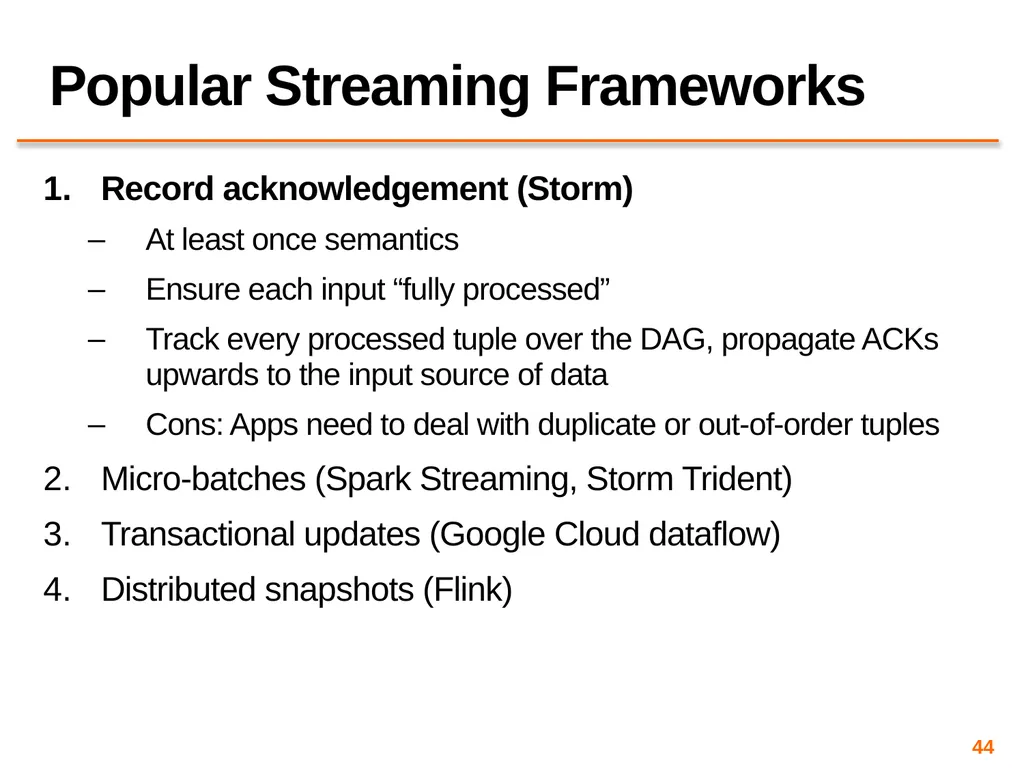 Popular Streaming Frameworks

1. Record acknowledgement (Storm)

– At least once semantics

– Ensure each input "fully processed"

– Track every processed tuple over the DAG, propagate ACKs upwards to the input source of data

– Cons: Apps need to deal with duplicate or out-of-order tuples

2. Micro-batches (Spark Streaming, Storm Trident)

3. Transactional updates (Google Cloud dataflow)

4. Distributed snapshots (Flink)

44